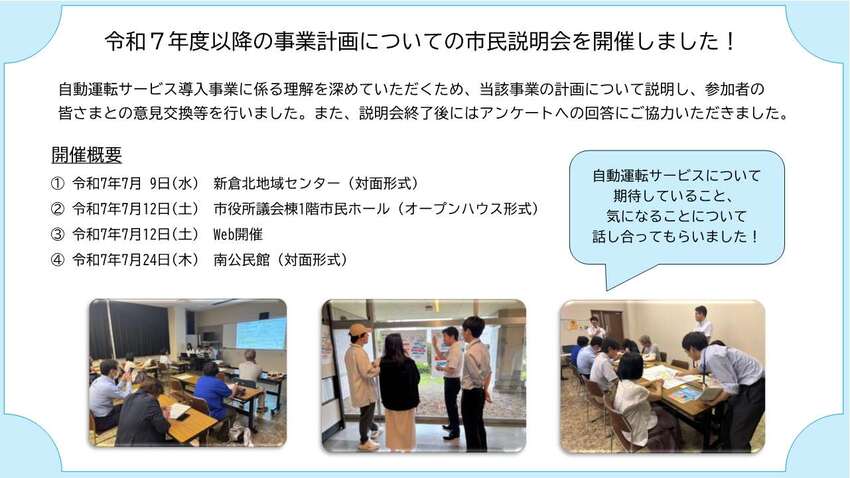 令和７年度以降の事業計画についての市民説明会を開催しました！

自動運転サービス導入事業に係る理解を深めていただくため、当該事業の計画について説明し、参加者の皆さまとの意見交換等を行いました。また、説明会終了後にはアンケートへの回答にご協力いただきました。

開催概要

① 令和7年7月 9日(水) 新倉北地域センター（対面形式）
② 令和7年7月12日(土) 市役所議会棟1階市民ホール（オープンハウス形式）
③ 令和7年7月12日(土) Web開催
④ 令和7年7月24日(木) 南公民館（対面形式）

自動運転サービスについて期待していること、気になることについて話し合ってもらいました！